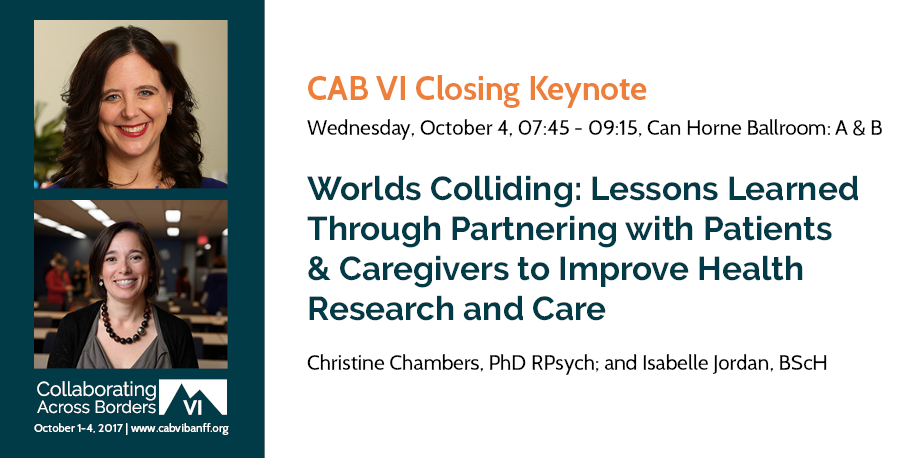 Collaborating Across Borders VI

October 1-4, 2017 | www.cabvibanff.org

CAB VI Closing Keynote

Wednesday, October 4, 07:45 - 09:15, Can Horne Ballroom: A & B

Worlds Colliding: Lessons Learned Through Partnering with Patients & Caregivers to Improve Health Research and Care

Christine Chambers, PhD RPsych; and Isabelle Jordan, BScH